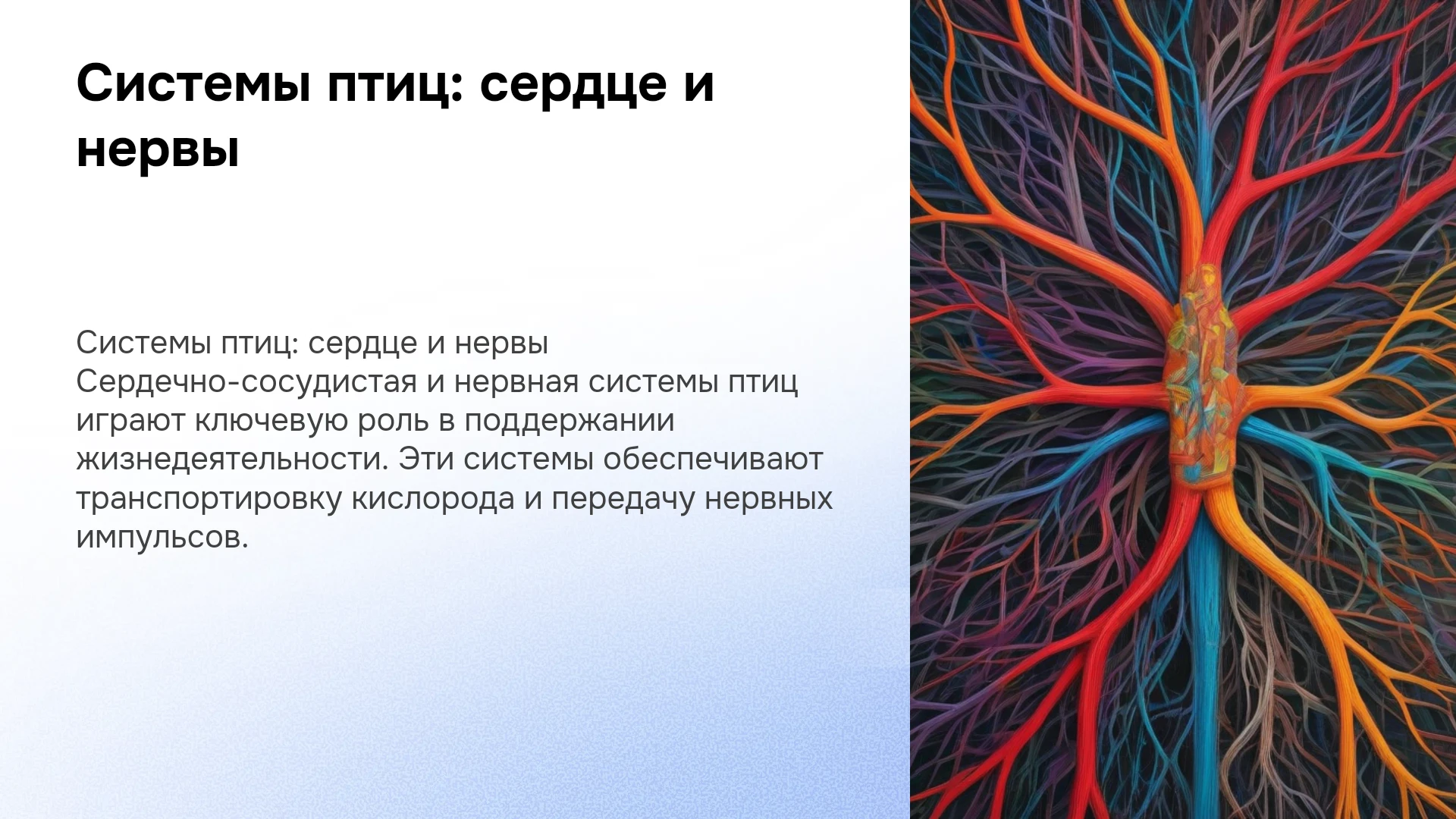 Системы птиц: сердце и нервы

Системы птиц: сердце и нервы
Сердечно-сосудистая и нервная системы птиц играют ключевую роль в поддержании жизнедеятельности. Эти системы обеспечивают транспортировку кислорода и передачу нервных импульсов.